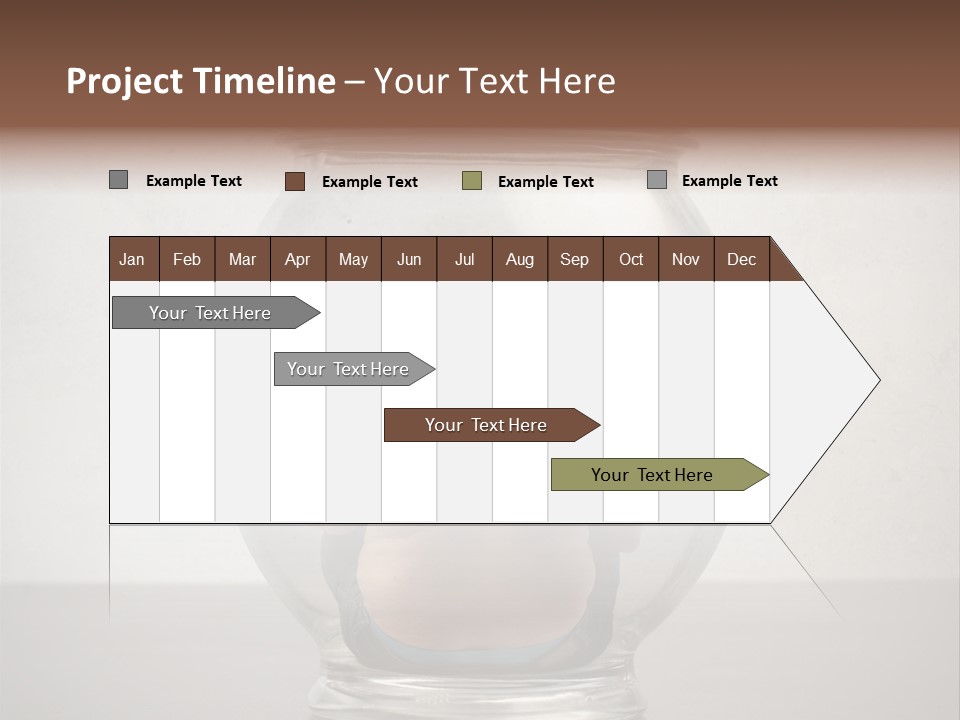 Project Timeline – Your Text Here

Example Text
Example Text
Example Text
Example Text

| Jan | Feb | Mar | Apr | May | Jun | Jul | Aug | Sep | Oct | Nov | Dec |
|---|---|---|---|---|---|---|---|---|---|---|---|

Your Text Here

Your Text Here

Your Text Here

Your Text Here